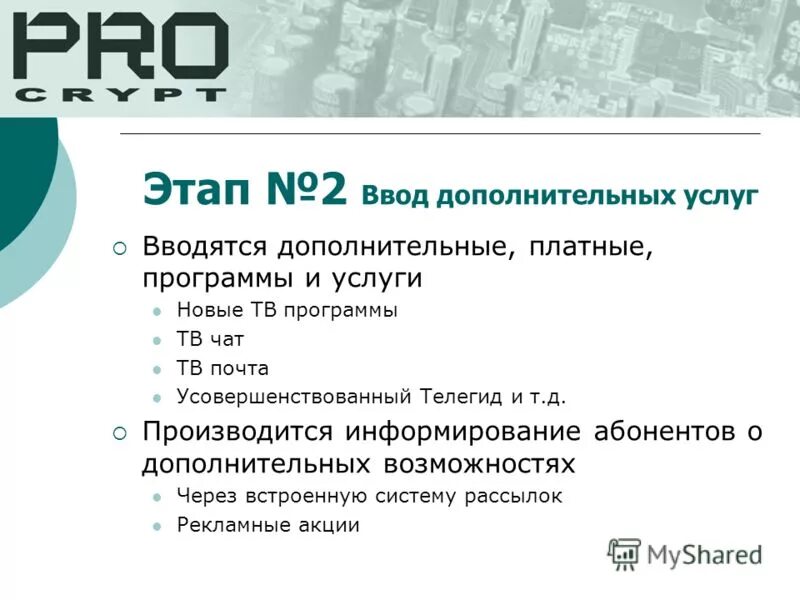 PRO
CRYPT

Этап №2 Ввод дополнительных услуг

Вводятся дополнительные, платные, программы и услуги

Новые ТВ программы
ТВ чат
ТВ почта
Усовершенствованный Телегид и т.д.

Производится информирование абонентов о дополнительных возможностях

Через встроенную систему рассылок
Рекламные акции

MyShared